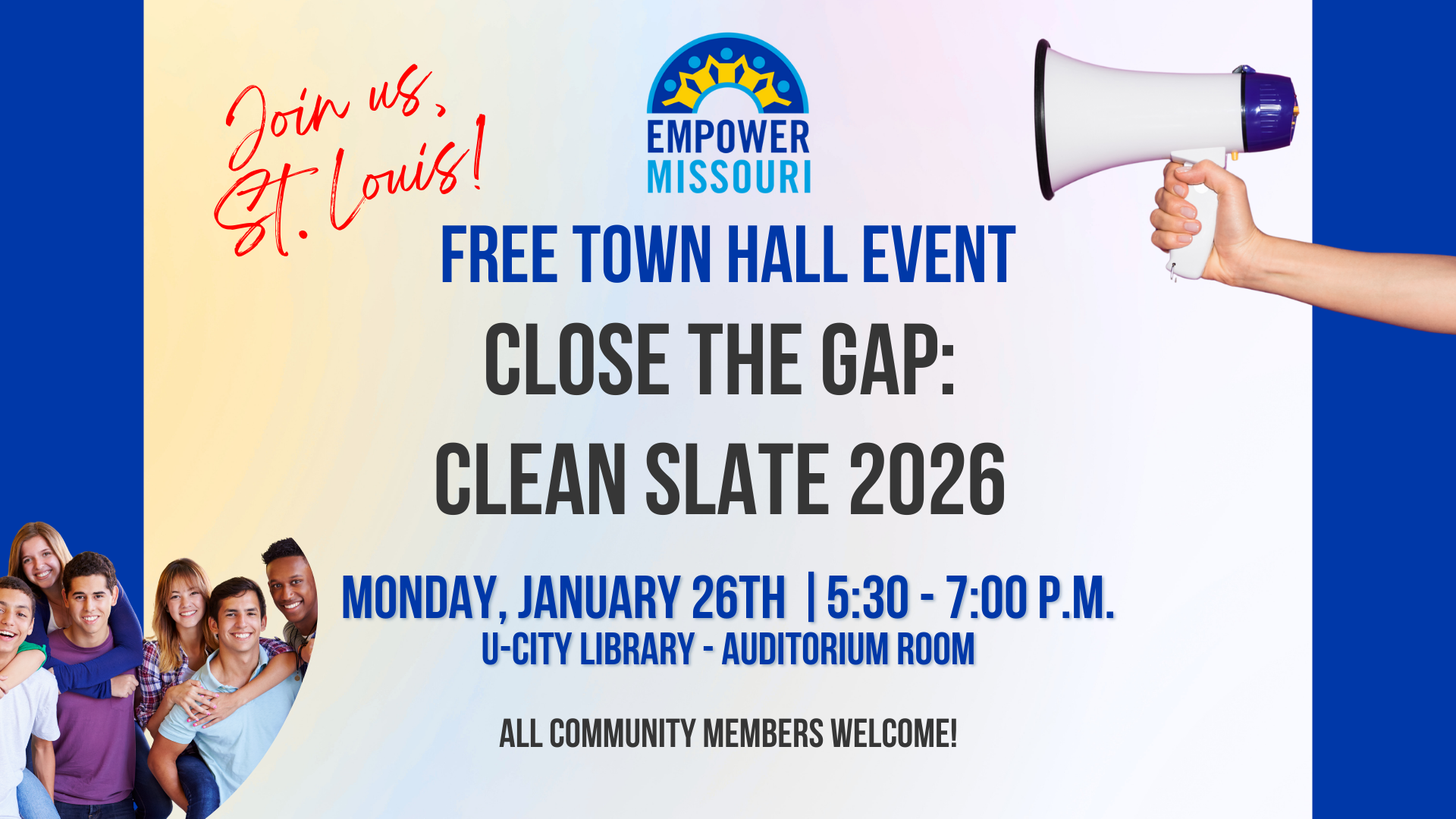 Join us, St. Louis!

EMPOWER MISSOURI

FREE TOWN HALL EVENT

CLOSE THE GAP: CLEAN SLATE 2026

MONDAY, JANUARY 26TH | 5:30 - 7:00 P.M.
U-CITY LIBRARY - AUDITORIUM ROOM

ALL COMMUNITY MEMBERS WELCOME!